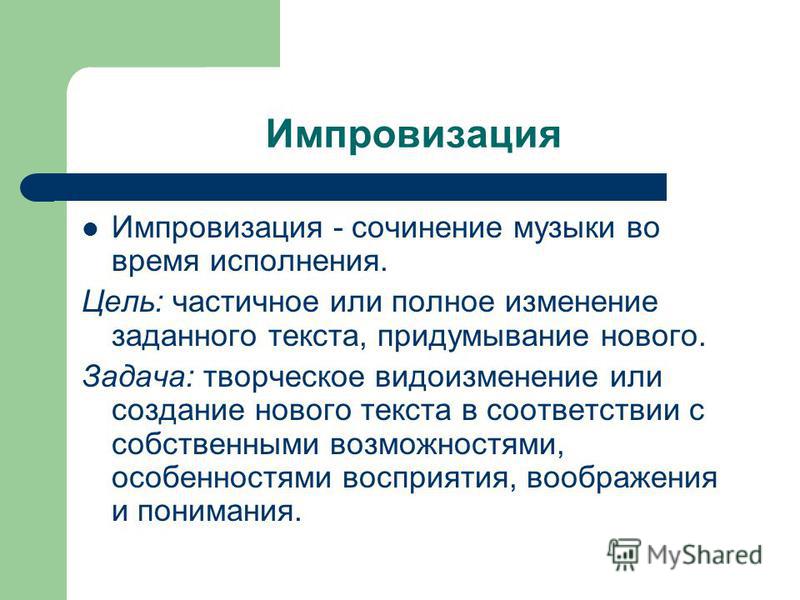 Импровизация

Импровизация - сочинение музыки во время исполнения.

Цель: частичное или полное изменение заданного текста, придумывание нового.

Задача: творческое видоизменение или создание нового текста в соответствии с собственными возможностями, особенностями восприятия, воображения и понимания.

MyShared